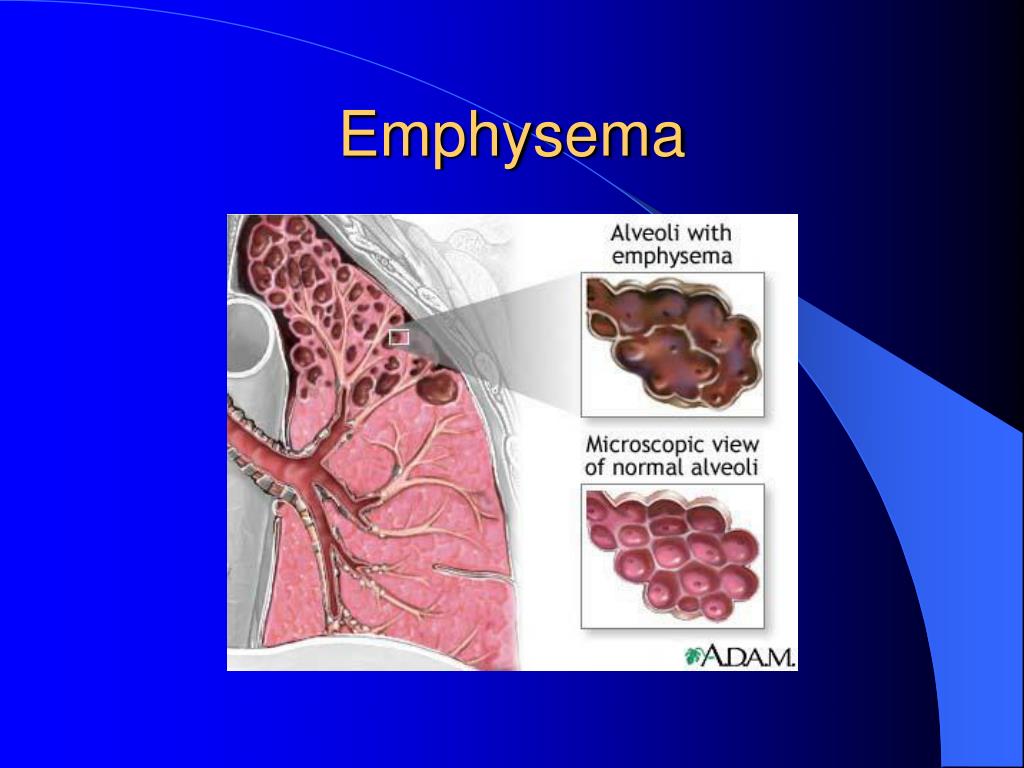 Emphysema

Alveoli with emphysema

Microscopic view of normal alveoli

A.D.A.M.